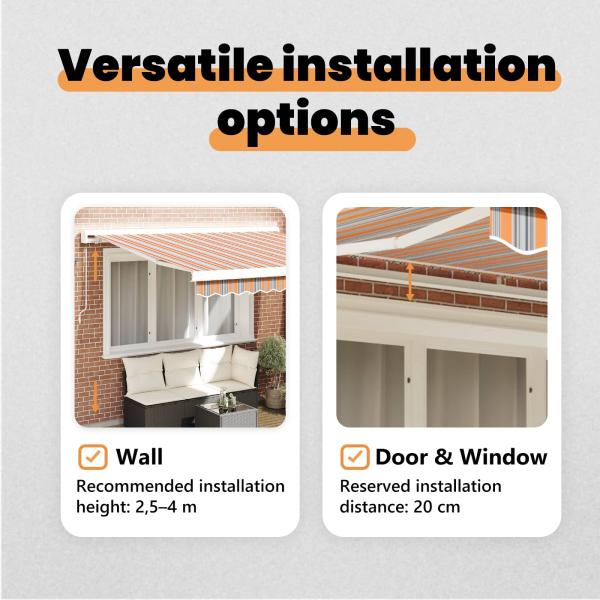 Versatile installation options

Wall
Recommended installation height: 2,5–4 m

Door & Window
Reserved installation distance: 20 cm